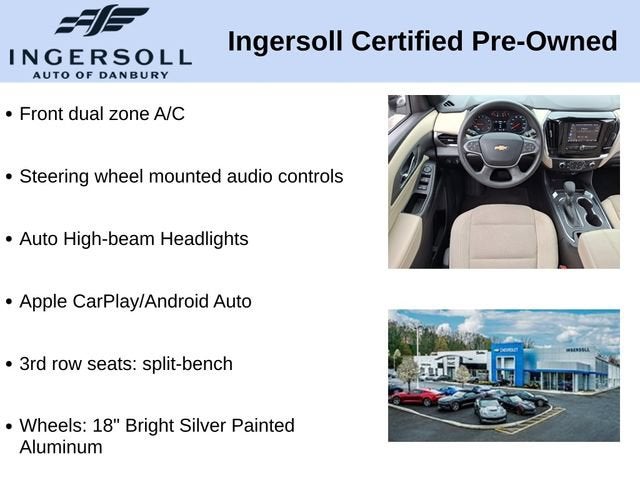 INGERSOLL
AUTO OF DANBURY

Ingersoll Certified Pre-Owned

• Front dual zone A/C

• Steering wheel mounted audio controls

• Auto High-beam Headlights

• Apple CarPlay/Android Auto

• 3rd row seats: split-bench

• Wheels: 18" Bright Silver Painted Aluminum

CHEVROLET

INGERSOLL